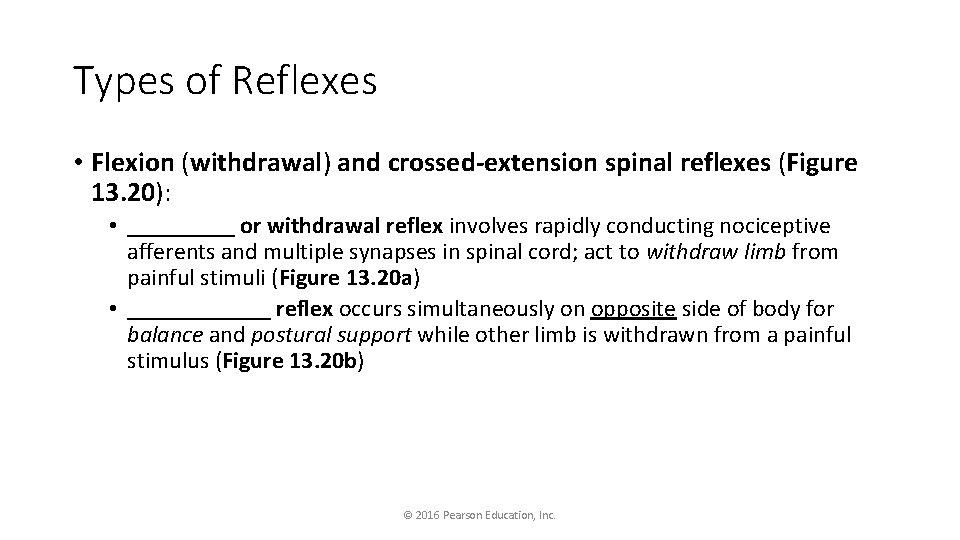 Types of Reflexes

• Flexion (withdrawal) and crossed-extension spinal reflexes (Figure 13.20):

• _________ or withdrawal reflex involves rapidly conducting nociceptive afferents and multiple synapses in spinal cord; act to withdraw limb from painful stimuli (Figure 13.20a)

• ____________ reflex occurs simultaneously on opposite side of body for balance and postural support while other limb is withdrawn from a painful stimulus (Figure 13.20b)

© 2016 Pearson Education, Inc.